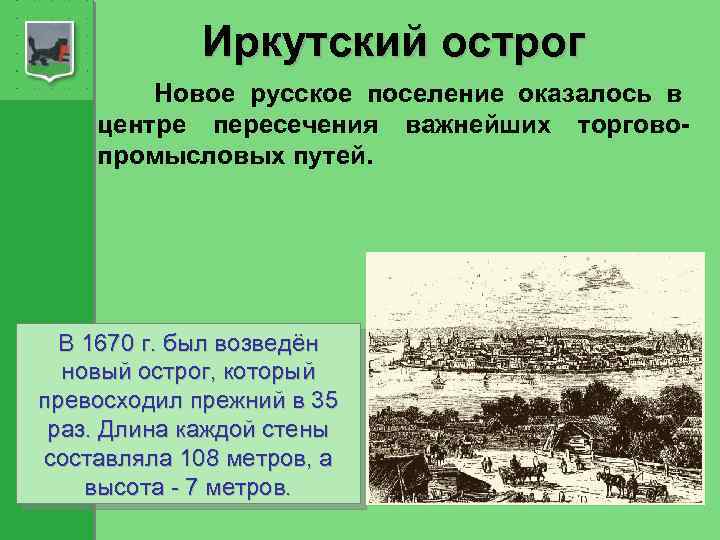 Иркутский острог

Новое русское поселение оказалось в центре пересечения важнейших торгово-промысловых путей.

В 1670 г. был возведён новый острог, который превосходил прежний в 35 раз. Длина каждой стены составляла 108 метров, а высота - 7 метров.